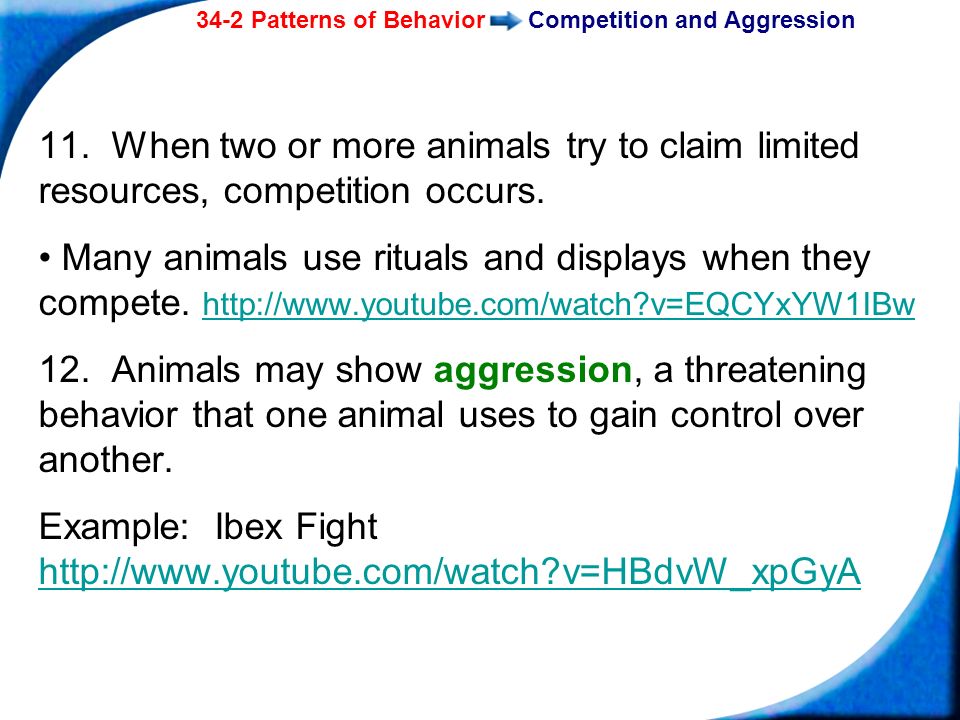 34-2 Patterns of Behavior Competition and Aggression

11. When two or more animals try to claim limited resources, competition occurs.

• Many animals use rituals and displays when they compete. http://www.youtube.com/watch?v=EQCYxYW1IBw

12. Animals may show aggression, a threatening behavior that one animal uses to gain control over another.

Example: Ibex Fight http://www.youtube.com/watch?v=HBdvW_xpGyA